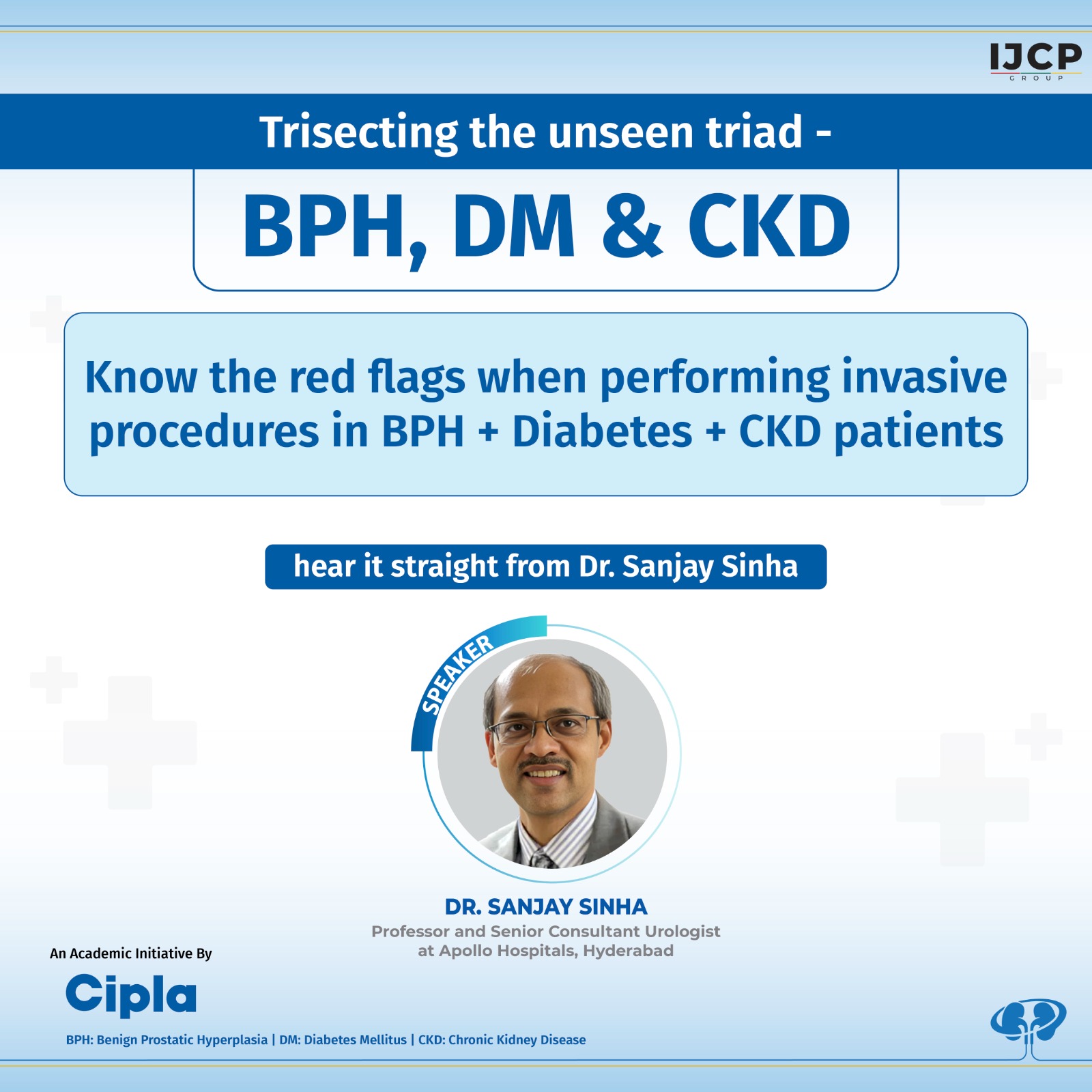 IJCP
GROUP

Trisecting the unseen triad -

BPH, DM & CKD

Know the red flags when performing invasive procedures in BPH + Diabetes + CKD patients

hear it straight from Dr. Sanjay Sinha

SPEAKER

DR. SANJAY SINHA
Professor and Senior Consultant Urologist at Apollo Hospitals, Hyderabad

An Academic Initiative By

Cipla

BPH: Benign Prostatic Hyperplasia | DM: Diabetes Mellitus | CKD: Chronic Kidney Disease